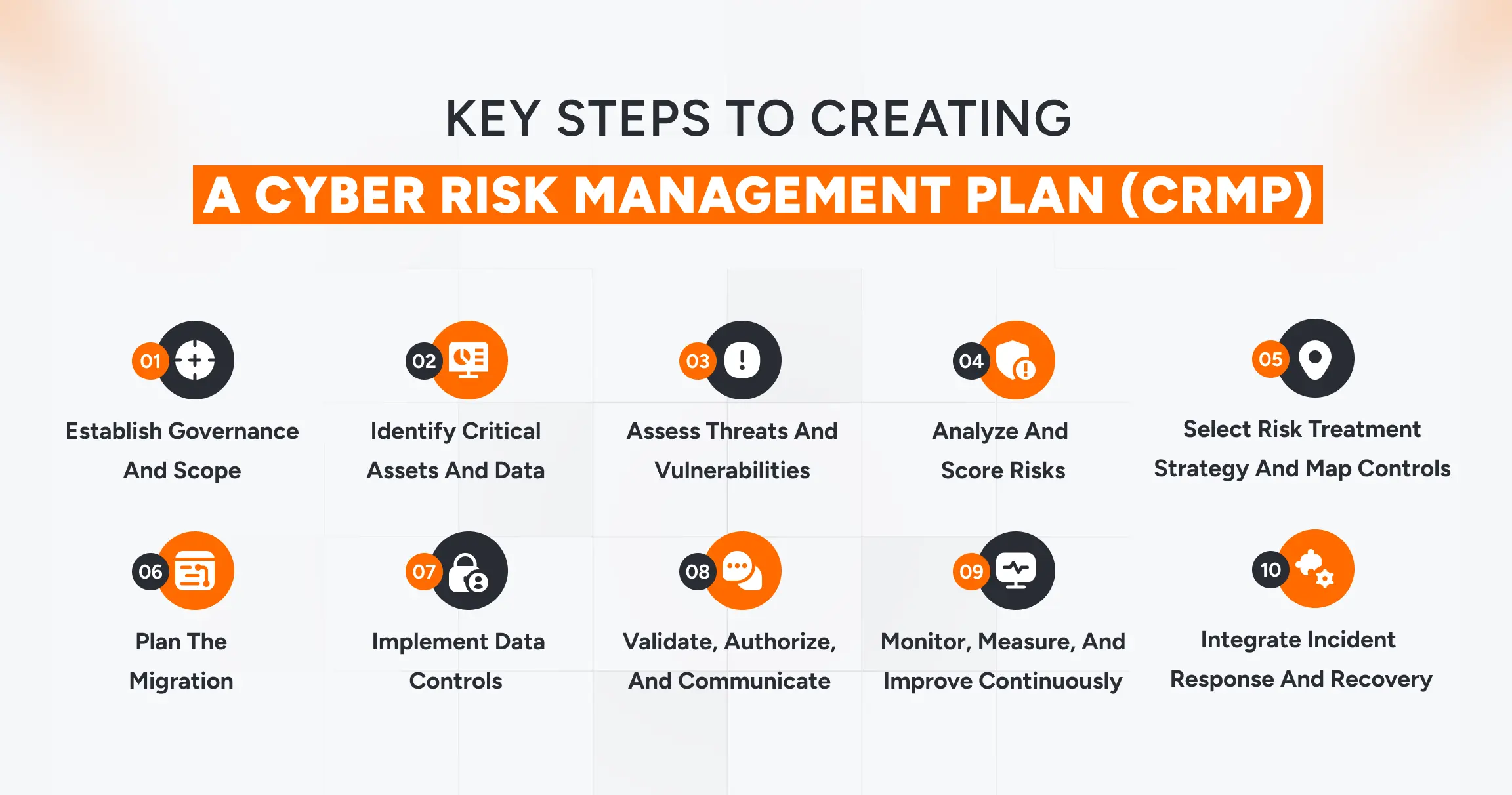 KEY STEPS TO CREATING

A CYBER RISK MANAGEMENT PLAN (CRMP)

01
Establish Governance And Scope

02
Identify Critical Assets And Data

03
Assess Threats And Vulnerabilities

04
Analyze And Score Risks

05
Select Risk Treatment Strategy And Map Controls

06
Plan The Migration

07
Implement Data Controls

08
Validate, Authorize, And Communicate

09
Monitor, Measure, And Improve Continuously

10
Integrate Incident Response And Recovery